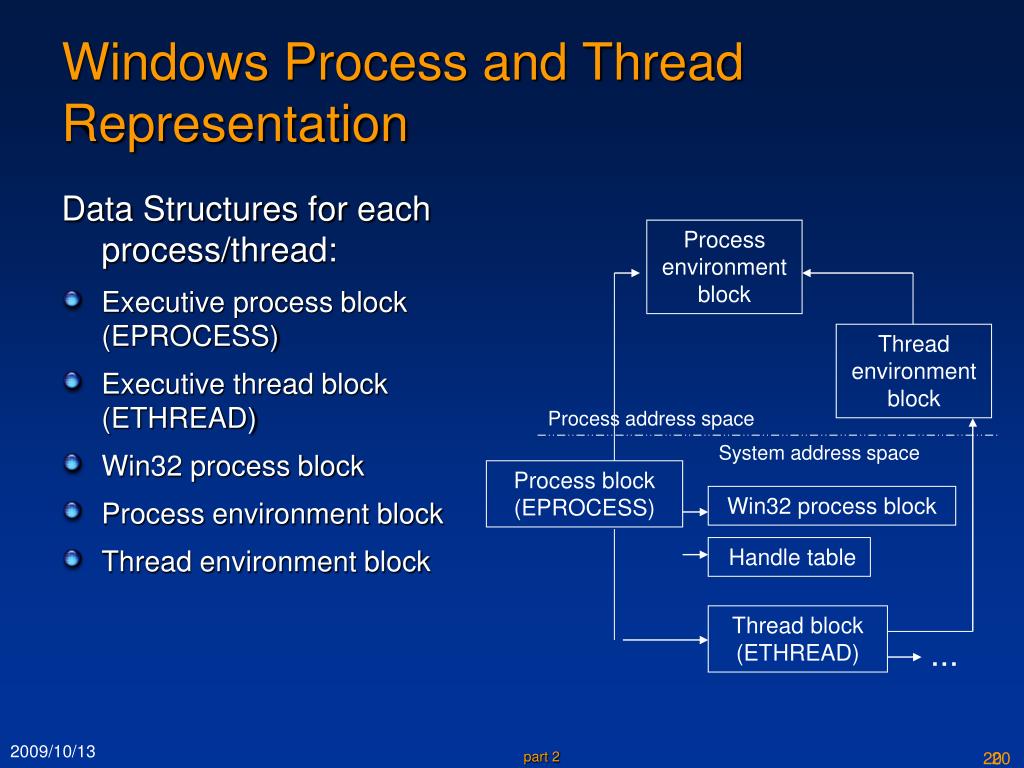 Windows Process and Thread Representation

Data Structures for each process/thread:

Executive process block (EPROCESS)

Executive thread block (ETHREAD)

Win32 process block

Process environment block

Thread environment block

Process environment block

Thread environment block

Process address space

System address space

Process block (EPROCESS)

Win32 process block

Handle table

Thread block (ETHREAD)

...

2009/10/13

part 2

20